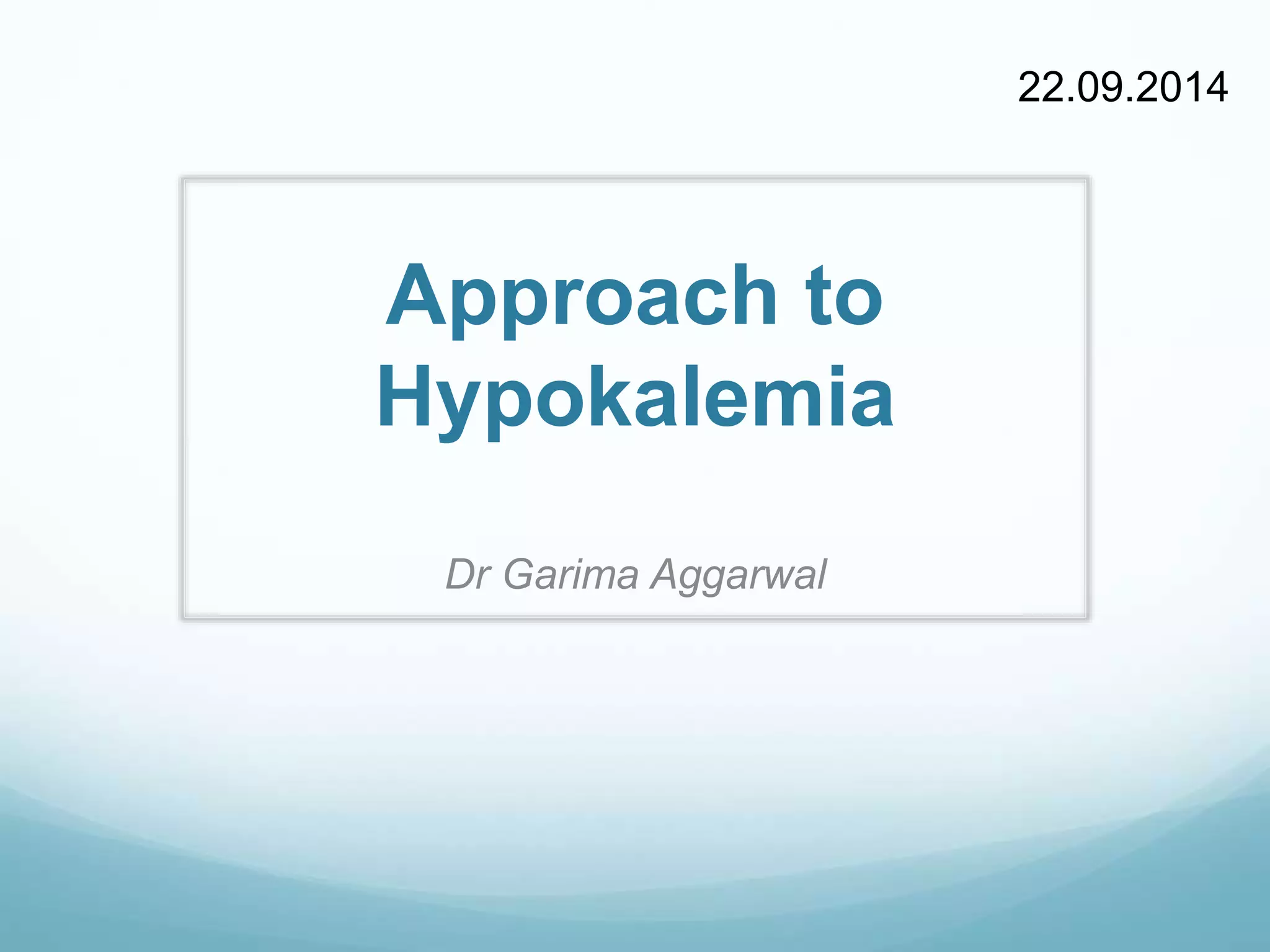 22.09.2014

Approach to Hypokalemia

Dr Garima Aggarwal